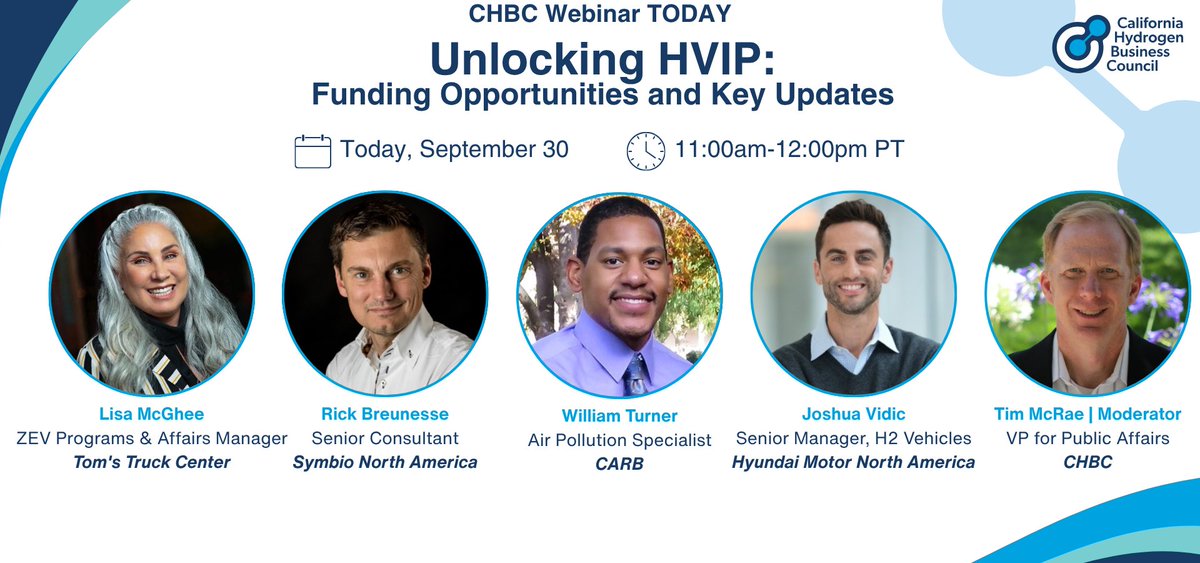 CHBC Webinar TODAY

Unlocking HVIP:
Funding Opportunities and Key Updates

California Hydrogen Business Council

Today, September 30

11:00am-12:00pm PT

Lisa McGhee
ZEV Programs & Affairs Manager
Tom's Truck Center

Rick Breunesse
Senior Consultant
Symbio North America

William Turner
Air Pollution Specialist
CARB

Joshua Vidic
Senior Manager, H2 Vehicles
Hyundai Motor North America

Tim McRae | Moderator
VP for Public Affairs
CHBC